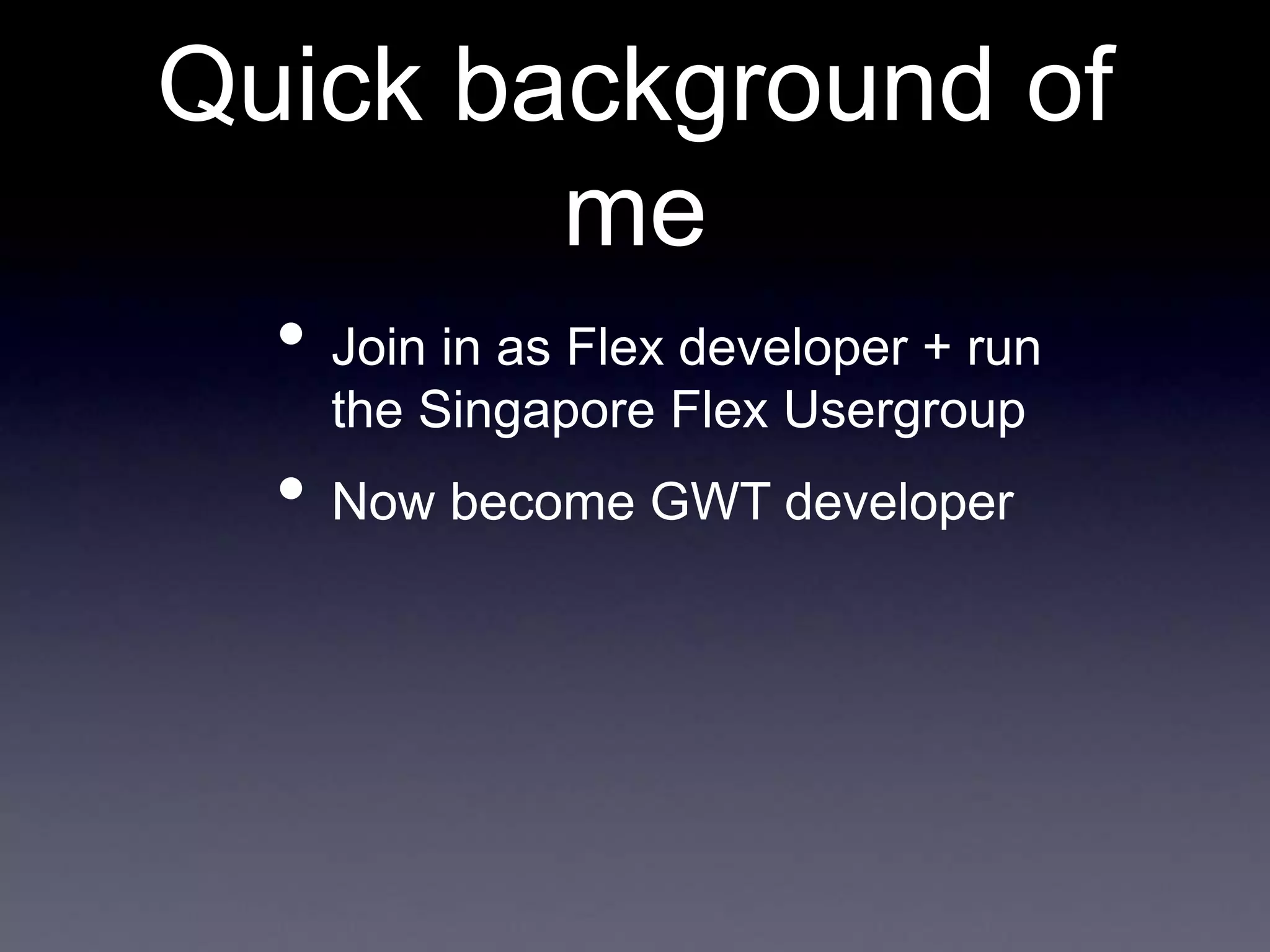 Quick background of me

• Join in as Flex developer + run the Singapore Flex Usergroup

• Now become GWT developer